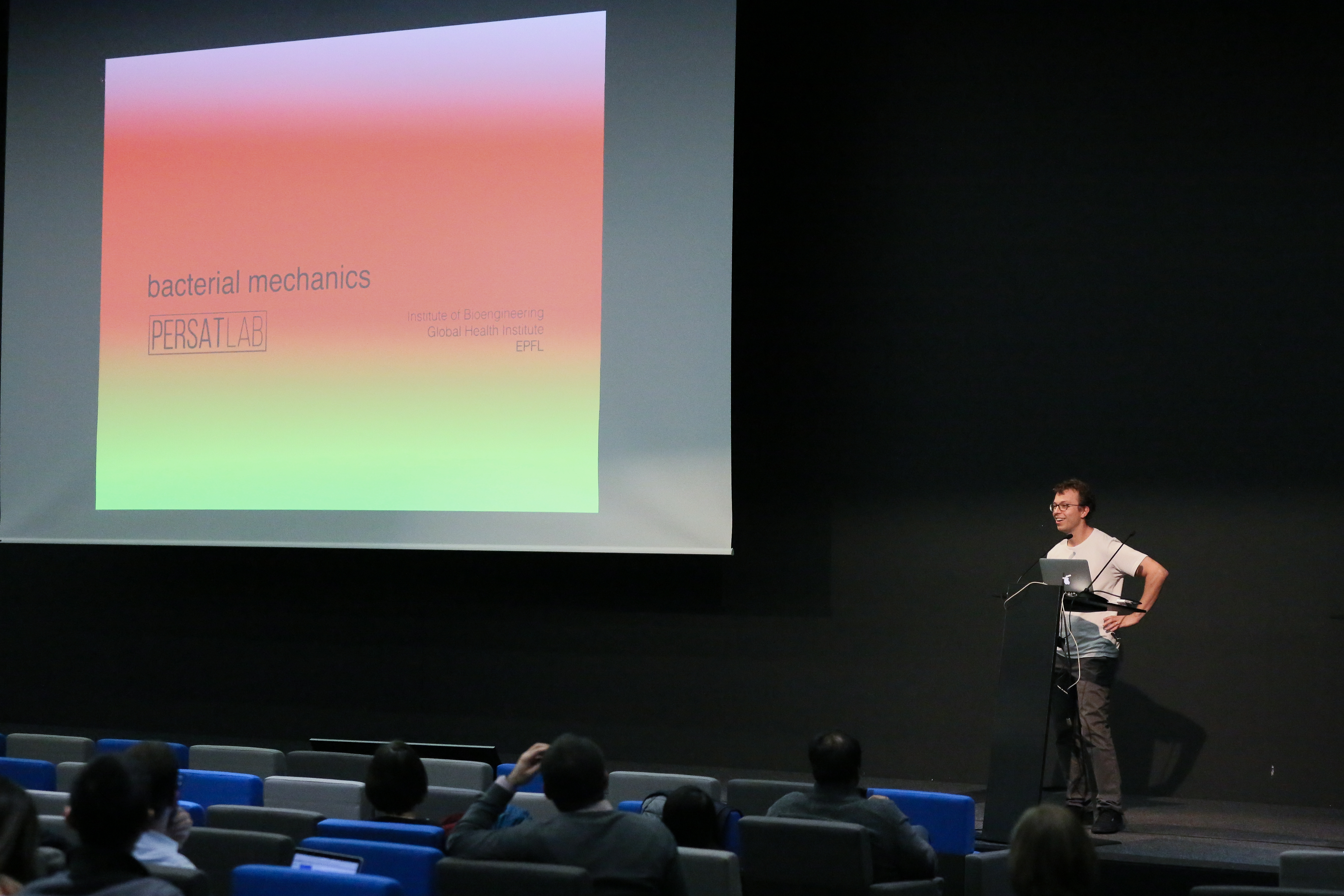 bacterial mechanics

PERSATLAB

Institute of Bioengineering
Global Health Institute
EPFL